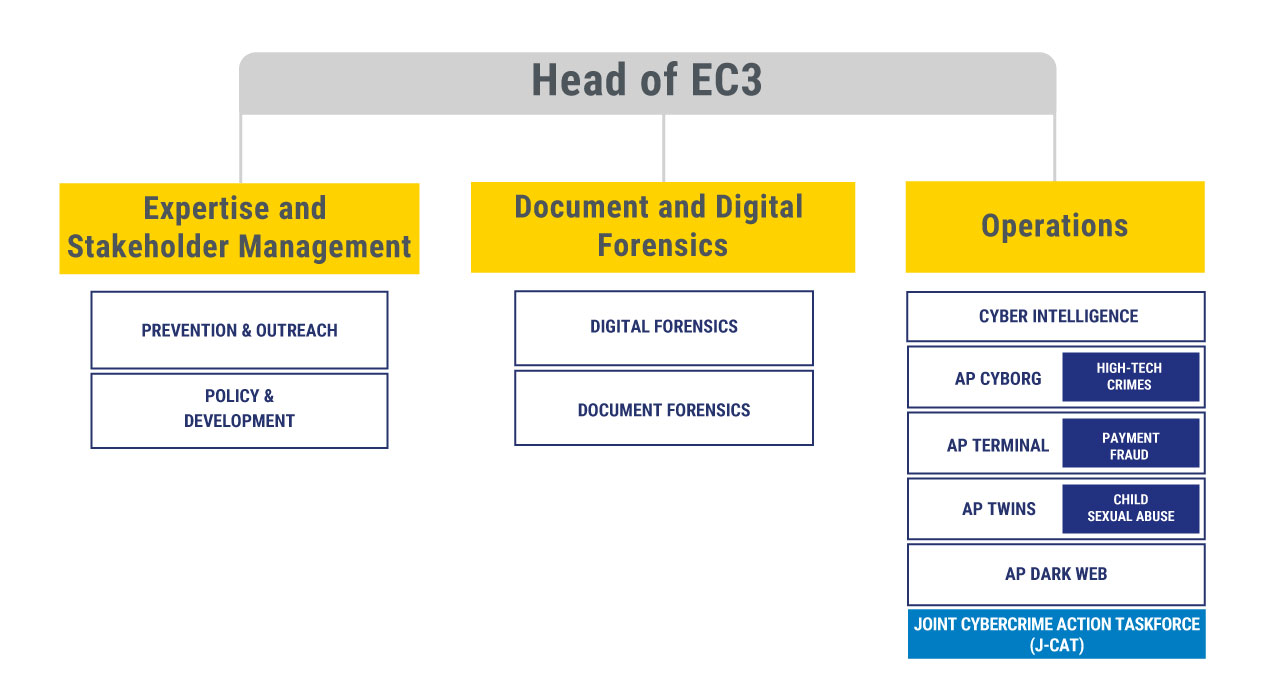 Head of EC3

Expertise and Stakeholder Management

PREVENTION & OUTREACH

POLICY & DEVELOPMENT

Document and Digital Forensics

DIGITAL FORENSICS

DOCUMENT FORENSICS

Operations

CYBER INTELLIGENCE

AP CYBORG
HIGH-TECH CRIMES

AP TERMINAL
PAYMENT FRAUD

AP TWINS
CHILD SEXUAL ABUSE

AP DARK WEB

JOINT CYBERCRIME ACTION TASKFORCE (J-CAT)